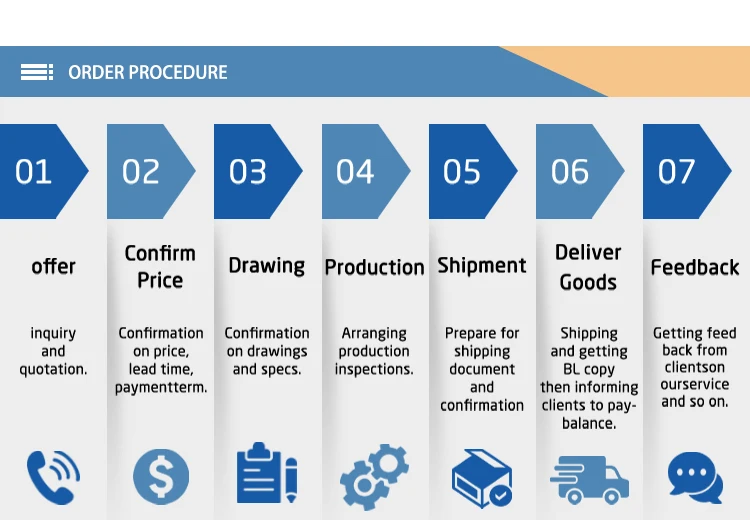 ORDER PROCEDURE

01

offer

inquiry and quotation.

02

Confirm Price

Confirmation on price, lead time, paymentterm.

03

Drawing

Confirmation on drawings and specs.

04

Production

Arranging production inspections.

05

Shipment

Prepare for shipping document and confirmation

06

Deliver Goods

Shipping and getting BL copy then informing clients to pay-balance.

07

Feedback

Getting feed back from clientson ourservice and so on.